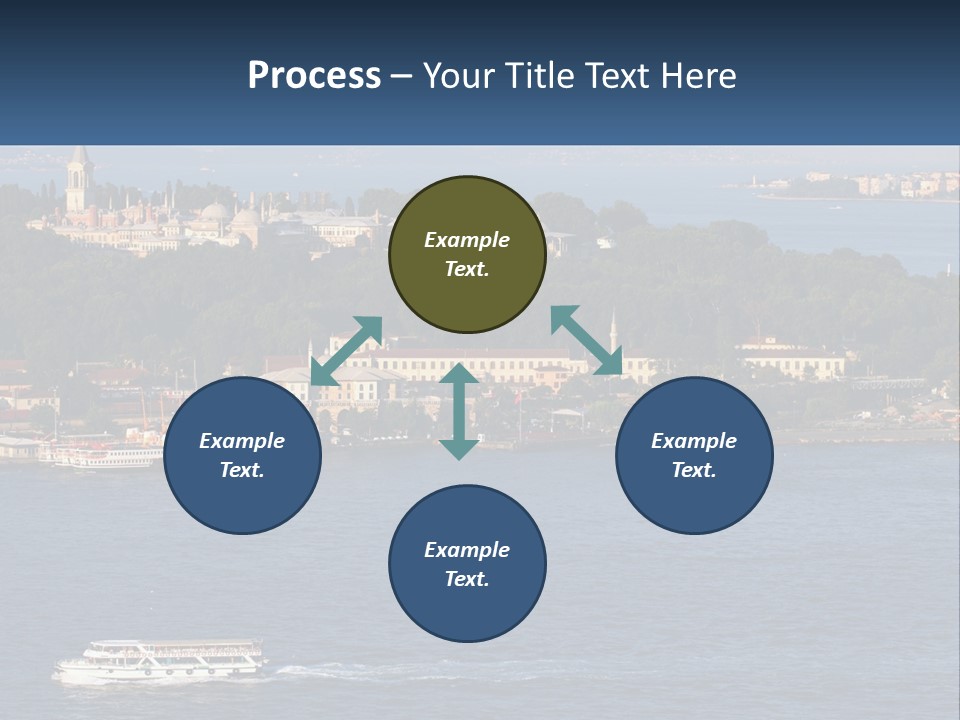 Process – Your Title Text Here

Example Text.

Example Text.

Example Text.

Example Text.